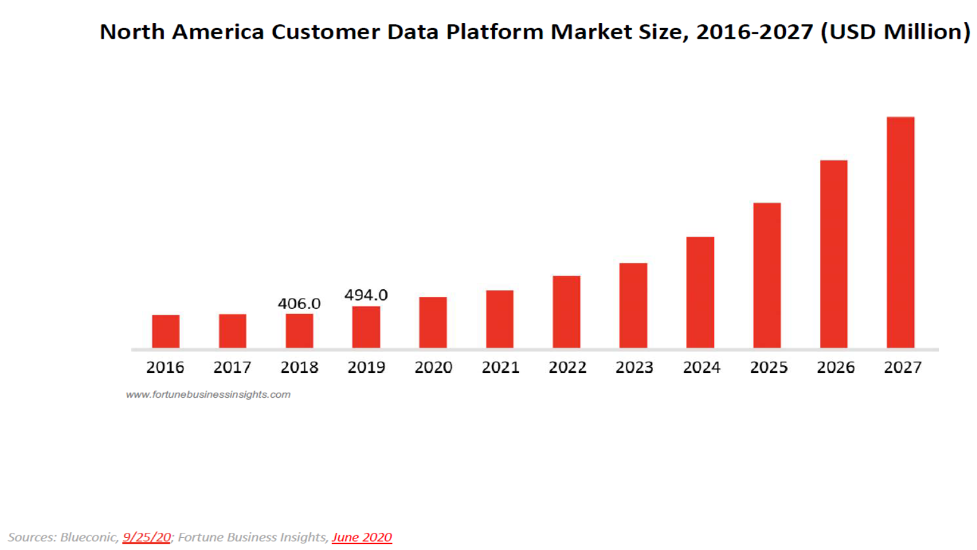 North America Customer Data Platform Market Size, 2016-2027 (USD Million)

406.0
494.0

2016 2017 2018 2019 2020 2021 2022 2023 2024 2025 2026 2027

www.fortunebusinessinsights.com

Sources: Blueconic, 9/25/20; Fortune Business Insights, June 2020